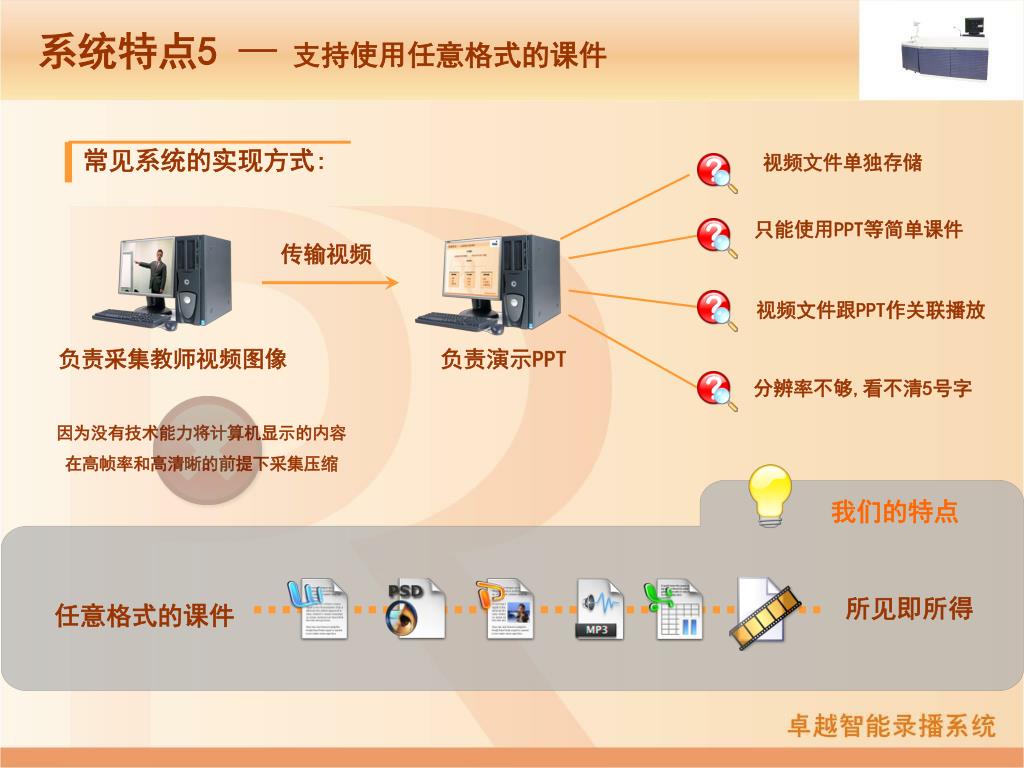 系统特点5 — 支持使用任意格式的课件

常见系统的实现方式:

传输视频

负责采集教师视频图像

负责演示PPT

视频文件单独存储

只能使用PPT等简单课件

视频文件跟PPT作关联播放

分辨率不够，看不清5号字

因为没有技术能力将计算机显示的内容
在高帧率和高清晰的前提下采集压缩

我们的特点

任意格式的课件

PSD

MP3

所见即所得

卓越智能录播系统